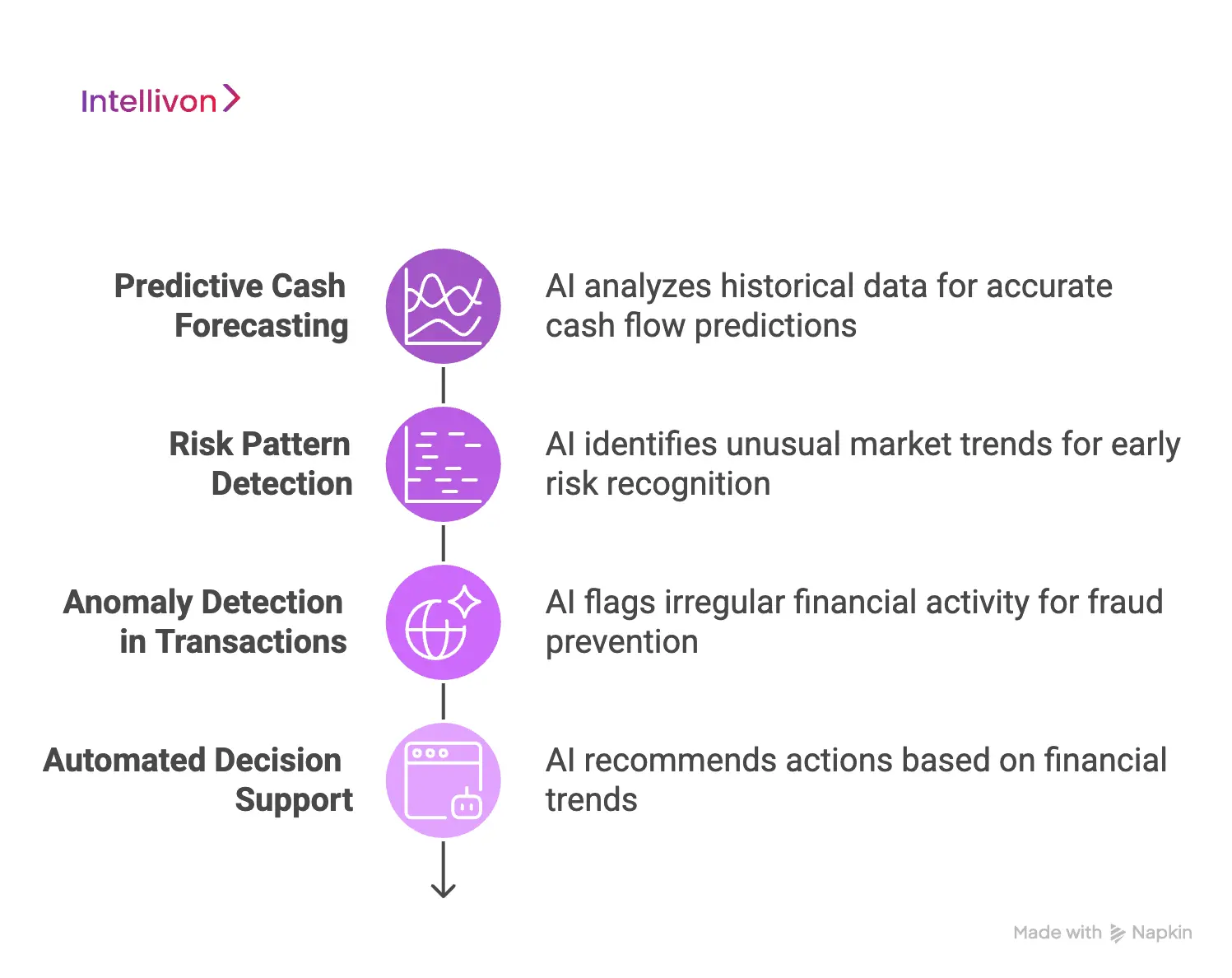 Intellivon

Predictive Cash Forecasting

AI analyzes historical data for accurate cash flow predictions

Risk Pattern Detection

AI identifies unusual market trends for early risk recognition

Anomaly Detection in Transactions

AI flags irregular financial activity for fraud prevention

Automated Decision Support

AI recommends actions based on financial trends

Made with Napkin